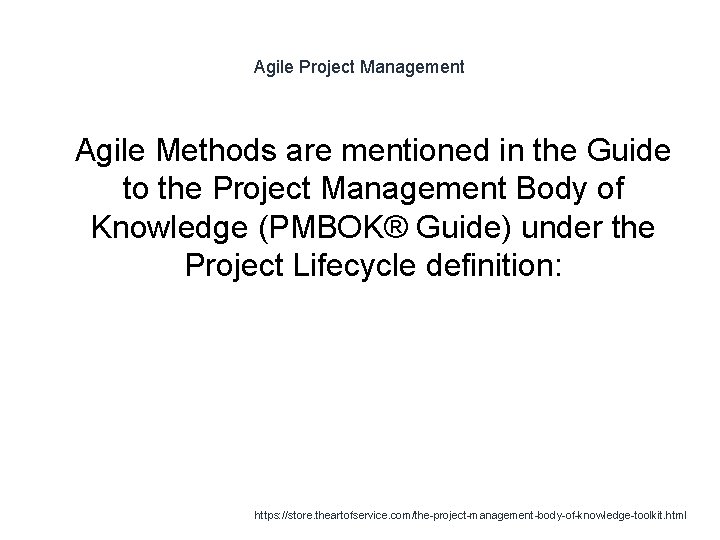 Agile Project Management

Agile Methods are mentioned in the Guide to the Project Management Body of Knowledge (PMBOK® Guide) under the Project Lifecycle definition:

https://store.theartofservice.com/the-project-management-body-of-knowledge-toolkit.html